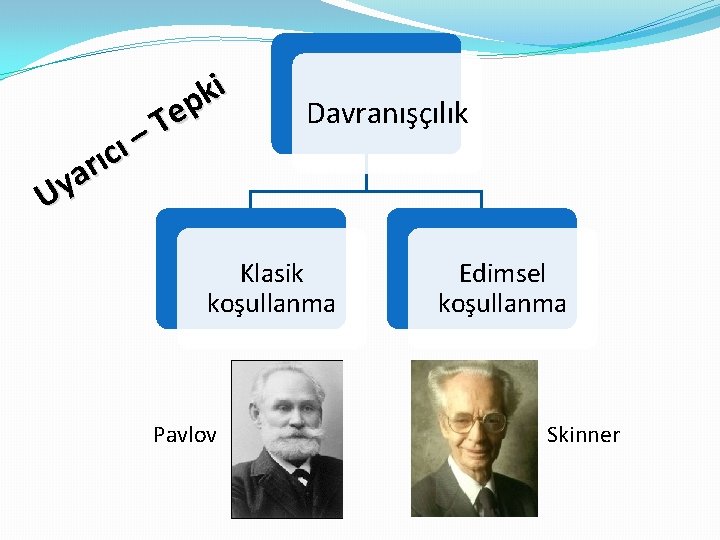 Uyarıcı – Tepki

Davranışçılık

Klasik koşullanma

Edimsel koşullanma

Pavlov

Skinner